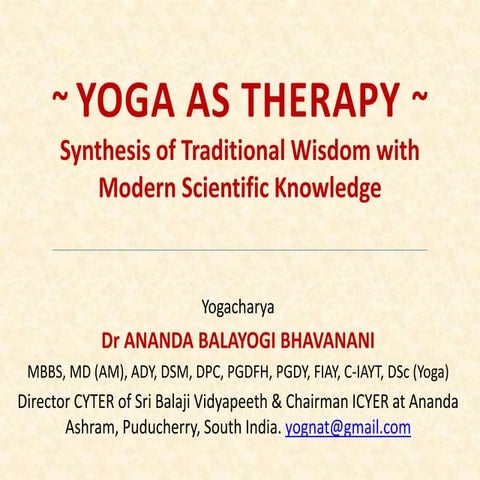 ~ YOGA AS THERAPY ~
Synthesis of Traditional Wisdom with Modern Scientific Knowledge

Yogacharya
Dr ANANDA BALAYOGI BHAVANANI
MBBS, MD (AM), ADY, DSM, DPC, PGDFH, PGDY, FIAY, C-IAYT, DSc (Yoga)
Director CYTER of Sri Balaji Vidyapeeth & Chairman ICYER at Ananda Ashram, Puducherry, South India. yognat@gmail.com